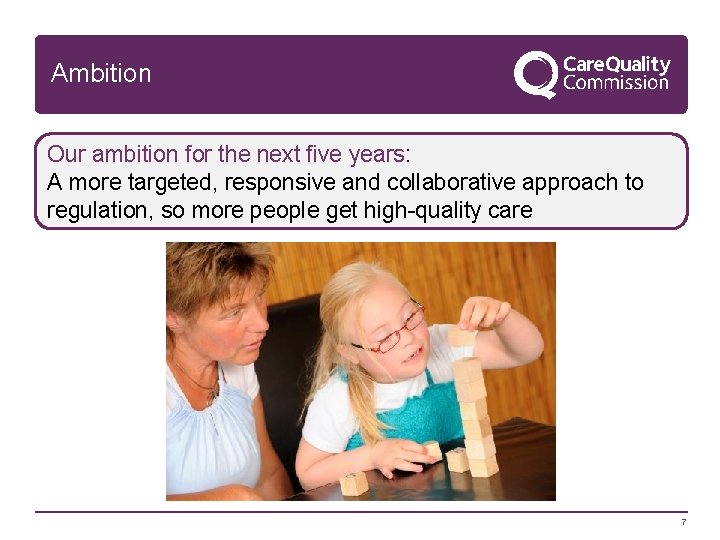 Ambition

CareQuality Commission

Our ambition for the next five years:
A more targeted, responsive and collaborative approach to regulation, so more people get high-quality care

7